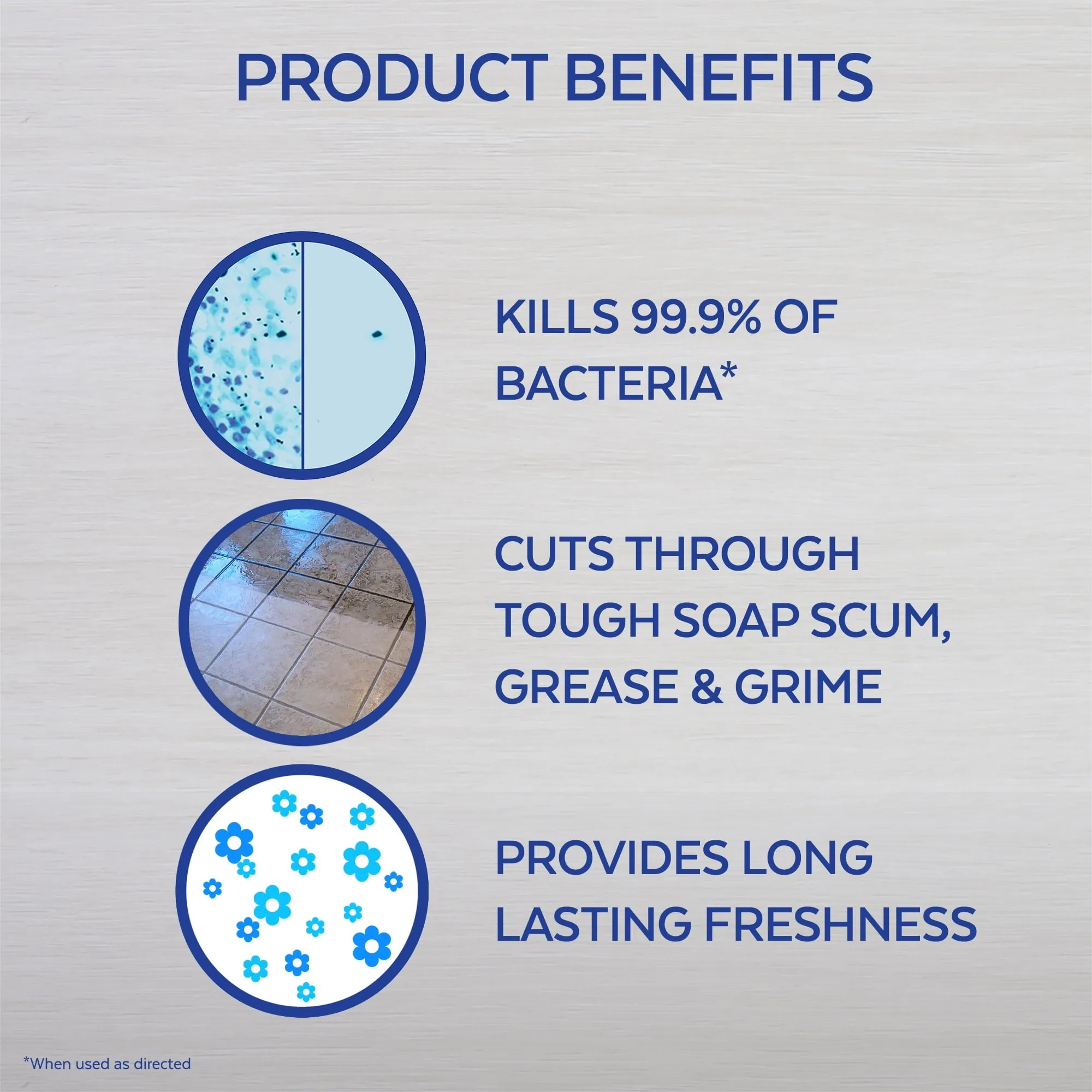 PRODUCT BENEFITS

KILLS 99.9% OF BACTERIA*

CUTS THROUGH TOUGH SOAP SCUM, GREASE & GRIME

PROVIDES LONG LASTING FRESHNESS

*When used as directed